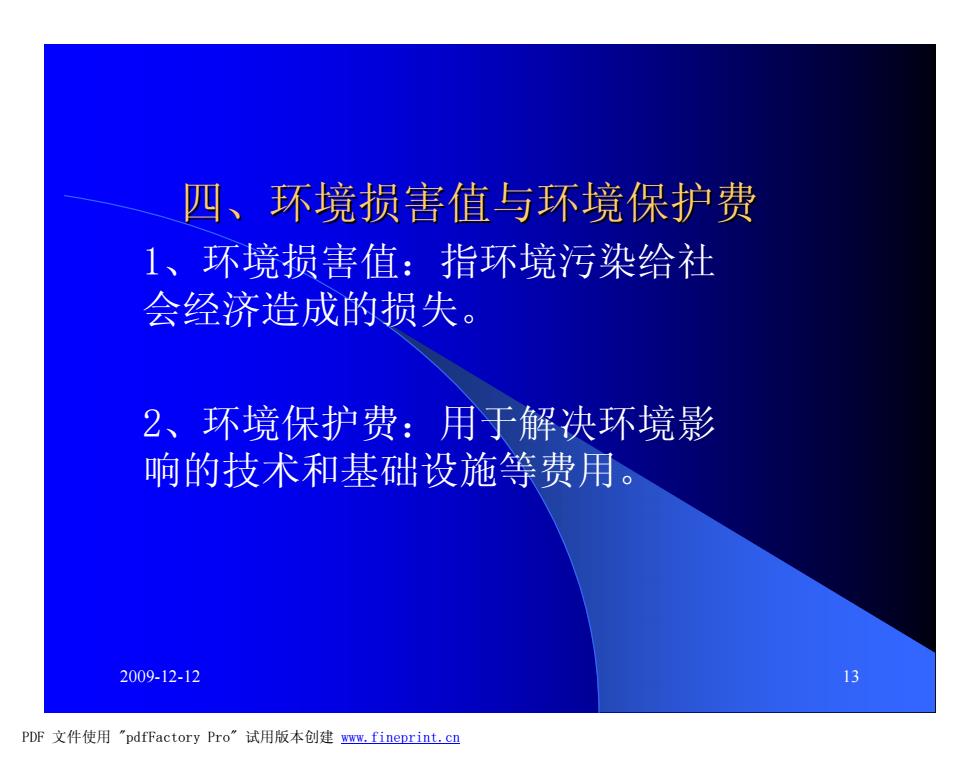 四、环境损害值与环境保护费

1、环境损害值：指环境污染给社会经济造成的损失。

2、环境保护费：用于解决环境影响的技术和基础设施等费用。

2009-12-12

13

PDF 文件使用 "pdfFactory Pro" 试用版本创建 www.fineprint.cn